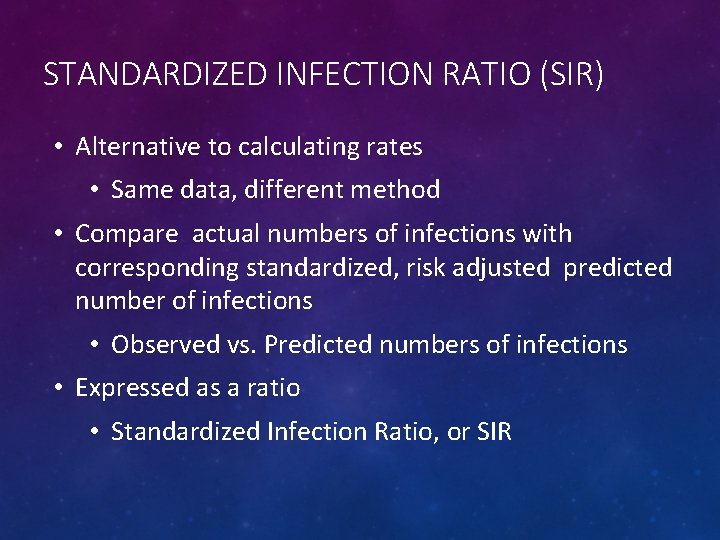 STANDARDIZED INFECTION RATIO (SIR)

• Alternative to calculating rates

• Same data, different method

• Compare actual numbers of infections with corresponding standardized, risk adjusted predicted number of infections

• Observed vs. Predicted numbers of infections

• Expressed as a ratio

• Standardized Infection Ratio, or SIR